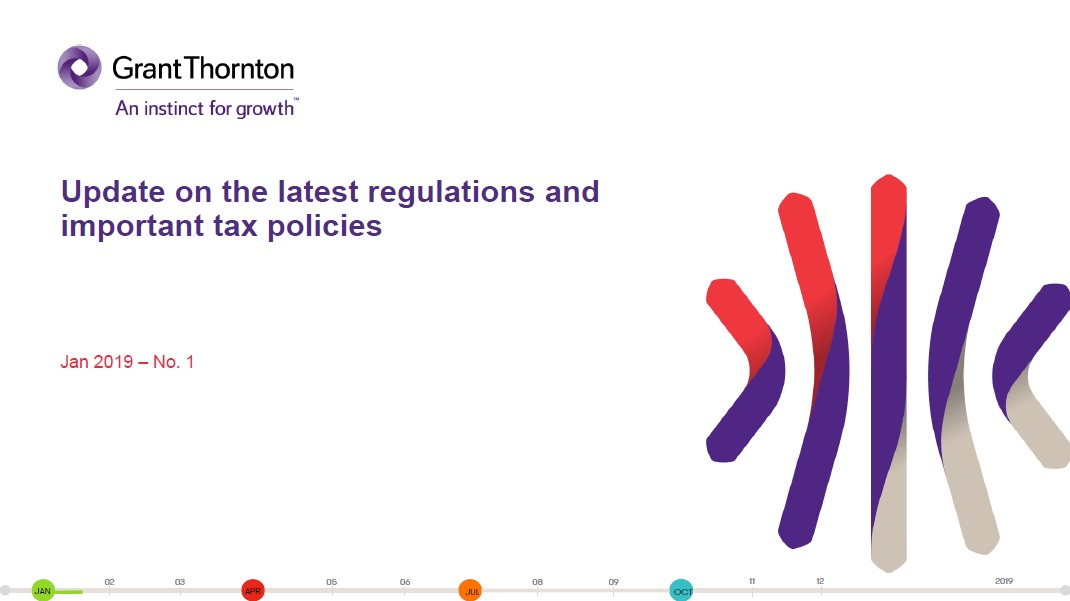 GrantThornton
An instinct for growth™

Update on the latest regulations and important tax policies

Jan 2019 – No. 1

JAN 02 03 APR 05 06 JUL 08 09 OCT 11 12 2019